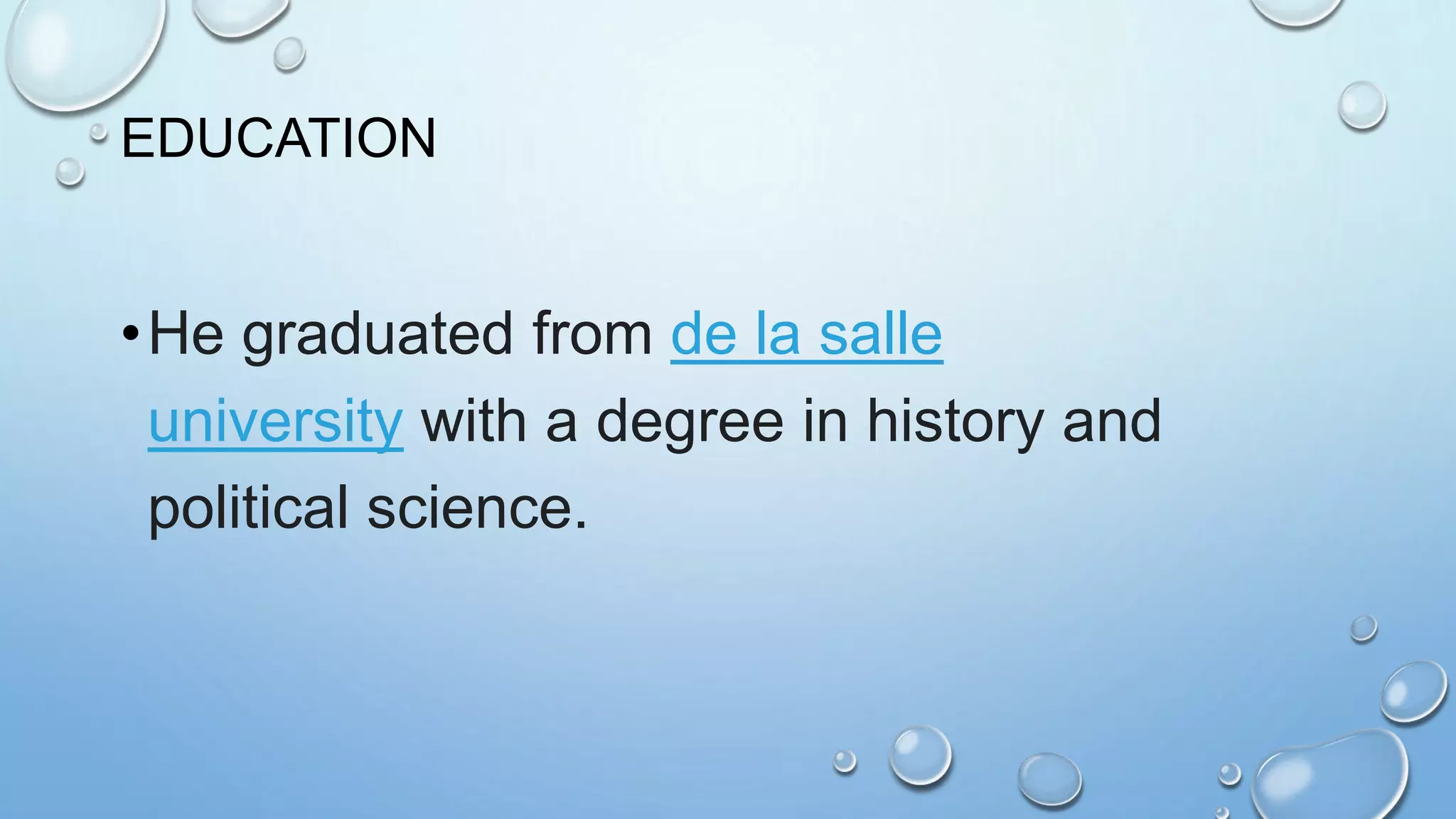 EDUCATION

• He graduated from de la salle university with a degree in history and political science.